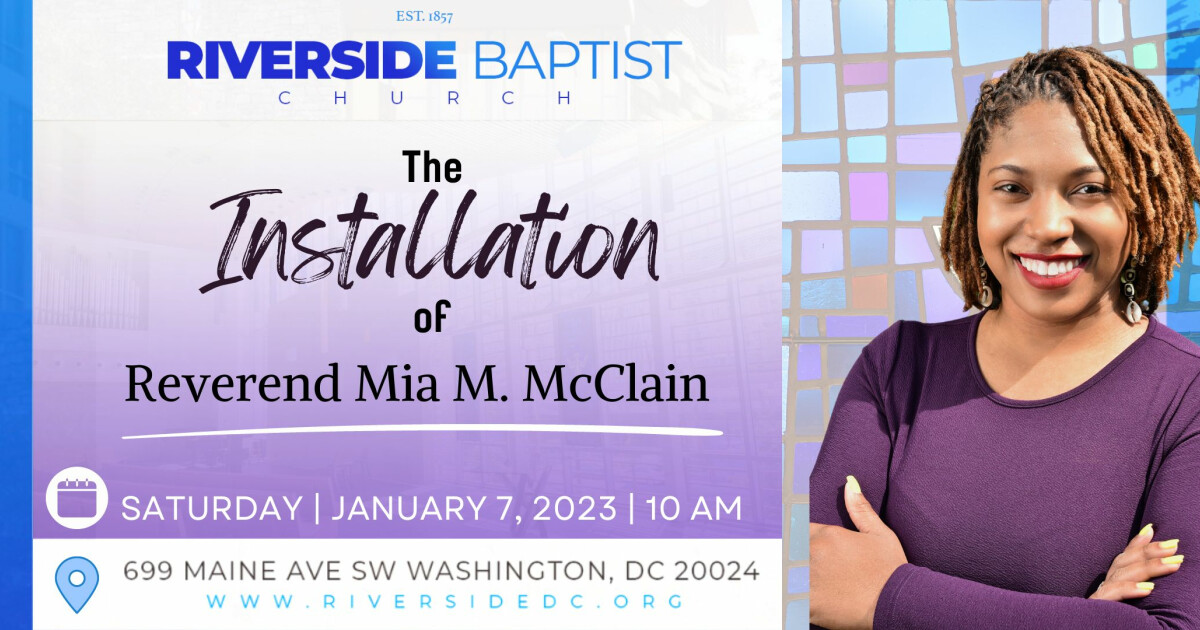 EST. 1857

RIVERSIDE BAPTIST
CHURCH

The
Installation
of
Reverend Mia M. McClain

SATURDAY | JANUARY 7, 2023 | 10 AM

699 MAINE AVE SW WASHINGTON, DC 20024
WWW.RIVERSIDEDC.ORG